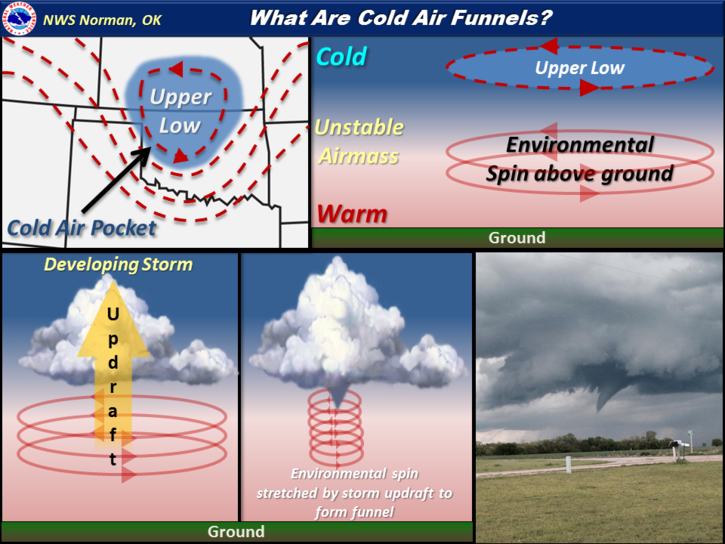 NWS Norman, OK

What Are Cold Air Funnels?

Upper Low

Cold Air Pocket

Cold

Upper Low

Unstable Airmass

Environmental Spin above ground

Warm

Ground

Developing Storm

Updraft

Environmental spin stretched by storm updraft to form funnel

Ground